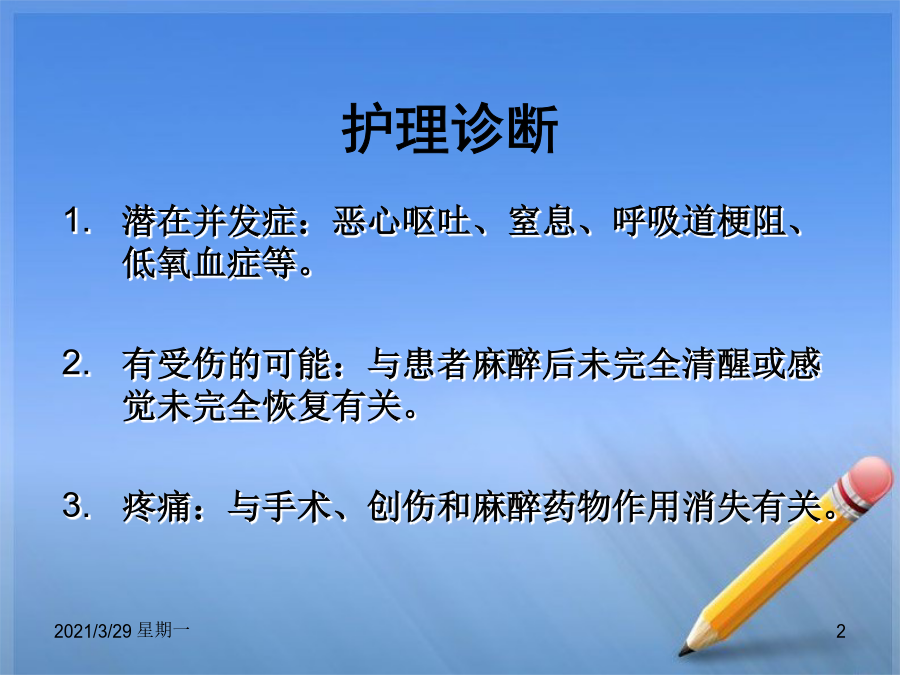 护理诊断

1. 潜在并发症：恶心呕吐、窒息、呼吸道梗阻、低氧血症等。

2. 有受伤的可能：与患者麻醉后未完全清醒或感觉未完全恢复有关。

3. 疼痛：与手术、创伤和麻醉药物作用消失有关。

2021/3/29 星期一

2